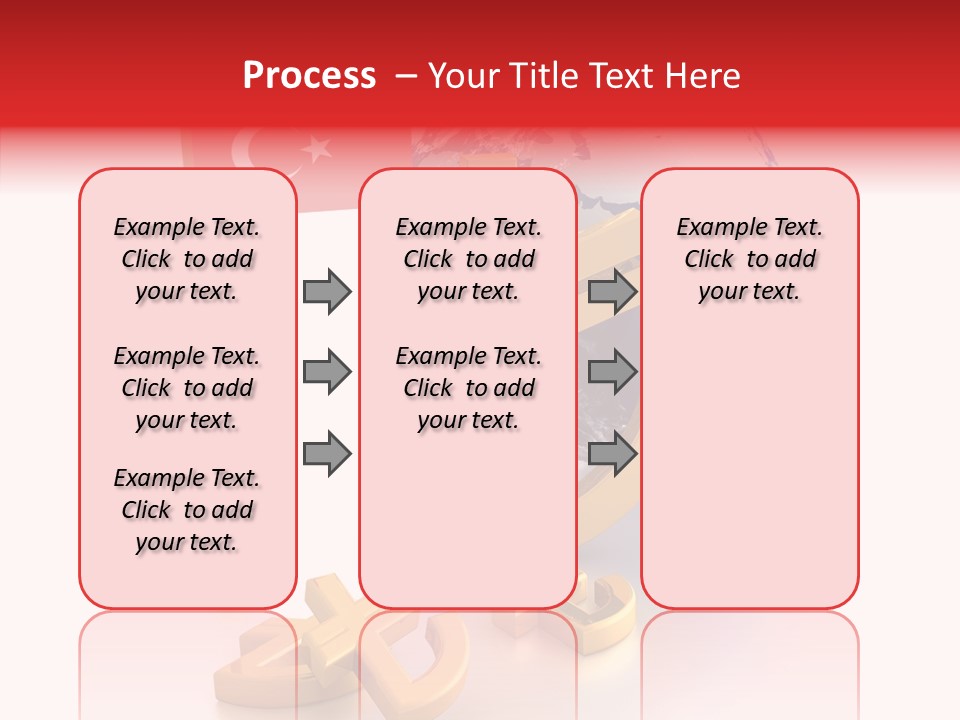 Process – Your Title Text Here

Example Text. Click to add your text.

Example Text. Click to add your text.

Example Text. Click to add your text.

Example Text. Click to add your text.

Example Text. Click to add your text.

Example Text. Click to add your text.